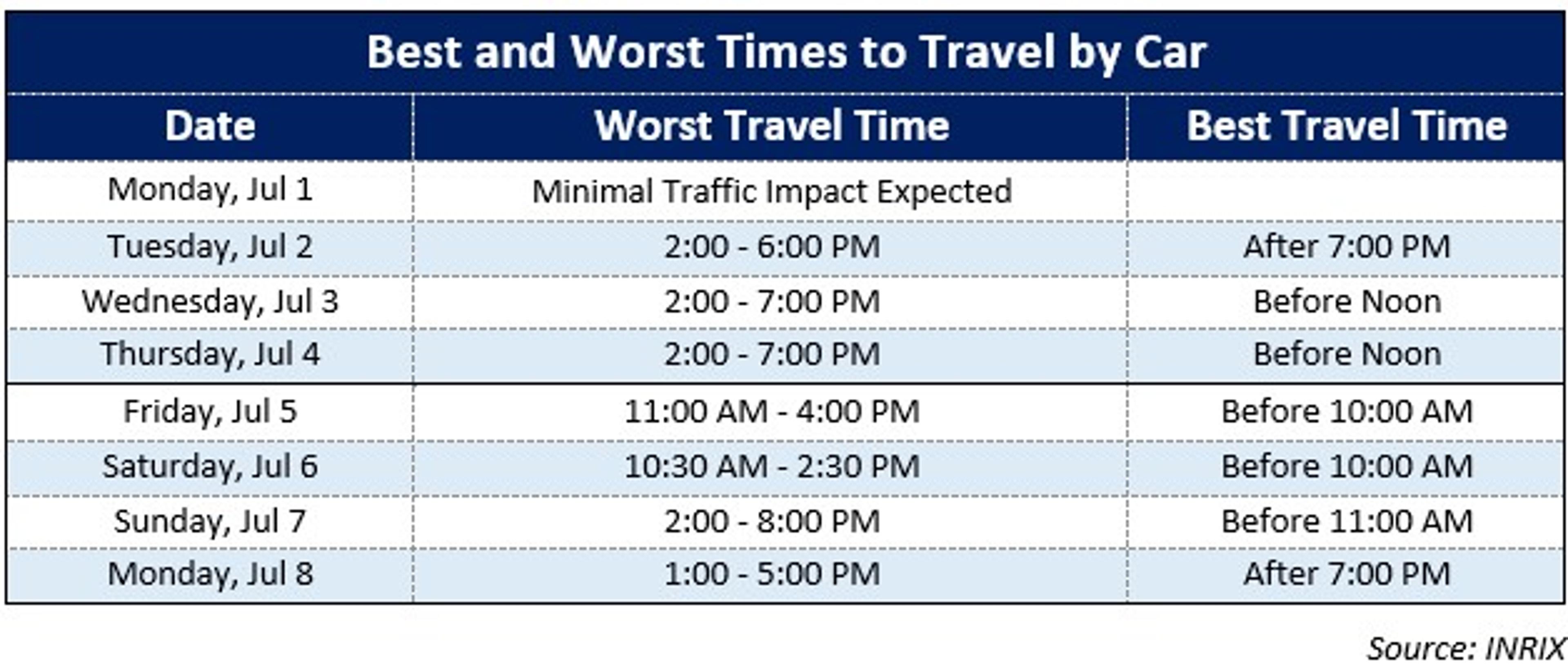 Best and Worst Times to Travel by Car

| Date | Worst Travel Time | Best Travel Time |
|---|---|---|
| Monday, Jul 1 | Minimal Traffic Impact Expected | |
| Tuesday, Jul 2 | 2:00 - 6:00 PM | After 7:00 PM |
| Wednesday, Jul 3 | 2:00 - 7:00 PM | Before Noon |
| Thursday, Jul 4 | 2:00 - 7:00 PM | Before Noon |
| Friday, Jul 5 | 11:00 AM - 4:00 PM | Before 10:00 AM |
| Saturday, Jul 6 | 10:30 AM - 2:30 PM | Before 10:00 AM |
| Sunday, Jul 7 | 2:00 - 8:00 PM | Before 11:00 AM |
| Monday, Jul 8 | 1:00 - 5:00 PM | After 7:00 PM |

Source: INRIX